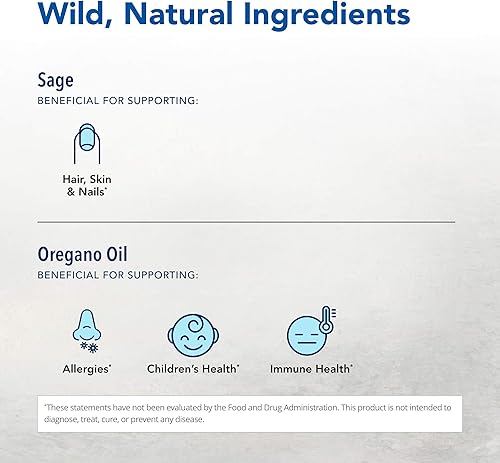 Wild, Natural Ingredients

Sage
BENEFICIAL FOR SUPPORTING:

Hair, Skin & Nails*

Oregano Oil
BENEFICIAL FOR SUPPORTING:

Allergies*

Children's Health*

Immune Health*

*These statements have not been evaluated by the Food and Drug Administration. This product is not intended to diagnose, treat, cure, or prevent any disease.